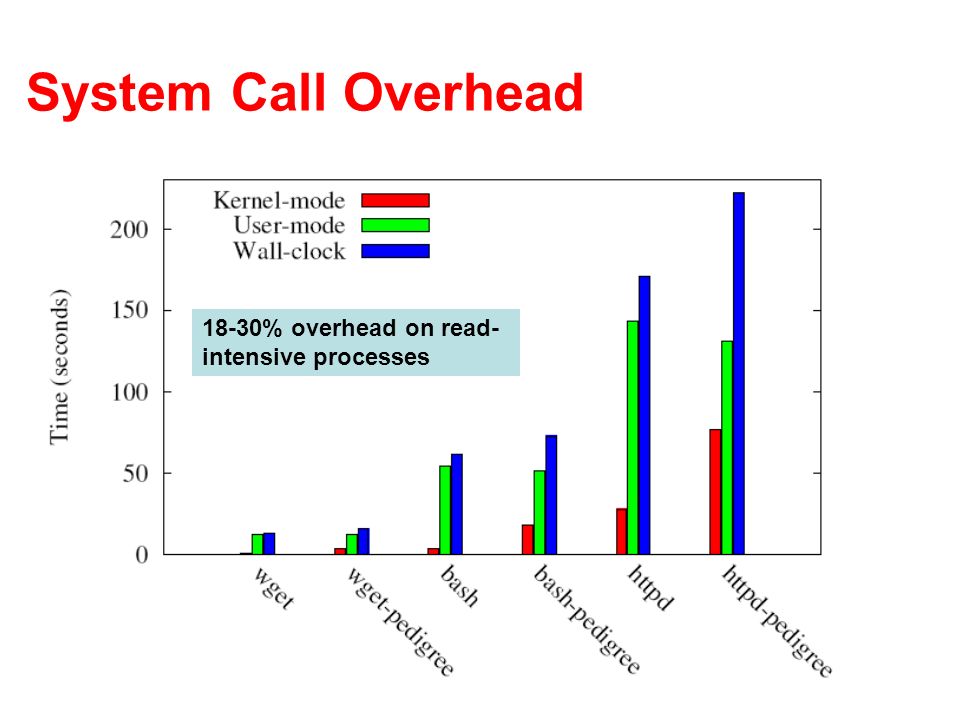 System Call Overhead

Kernel-mode
User-mode
Wall-clock

18-30% overhead on read-intensive processes

Time (seconds)

200
150
100
50
0

wget
wget-pedigree
bash
bash-pedigree
httpd
httpd-pedigree